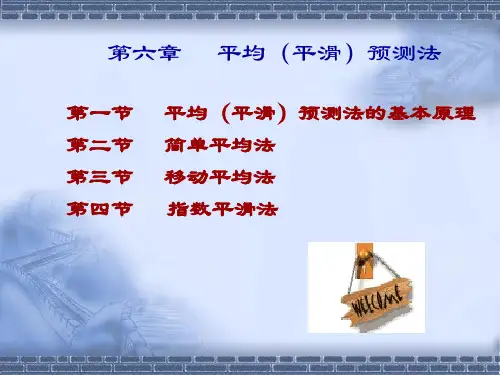 第六章　平均（平滑）预测法

第一节　平均（平滑）预测法的基本原理

第二节　简单平均法

第三节　移动平均法

第四节　指数平滑法

WELCOME